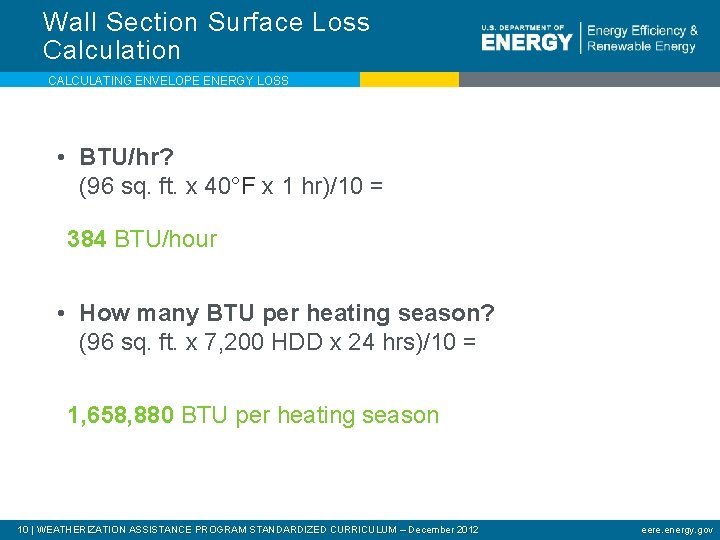 Wall Section Surface Loss Calculation

U.S. DEPARTMENT OF ENERGY | Energy Efficiency & Renewable Energy

CALCULATING ENVELOPE ENERGY LOSS

• BTU/hr?
(96 sq. ft. x 40°F x 1 hr)/10 =

384 BTU/hour

• How many BTU per heating season?
(96 sq. ft. x 7,200 HDD x 24 hrs)/10 =

1,658,880 BTU per heating season

10 | WEATHERIZATION ASSISTANCE PROGRAM STANDARDIZED CURRICULUM – December 2012

eere.energy.gov